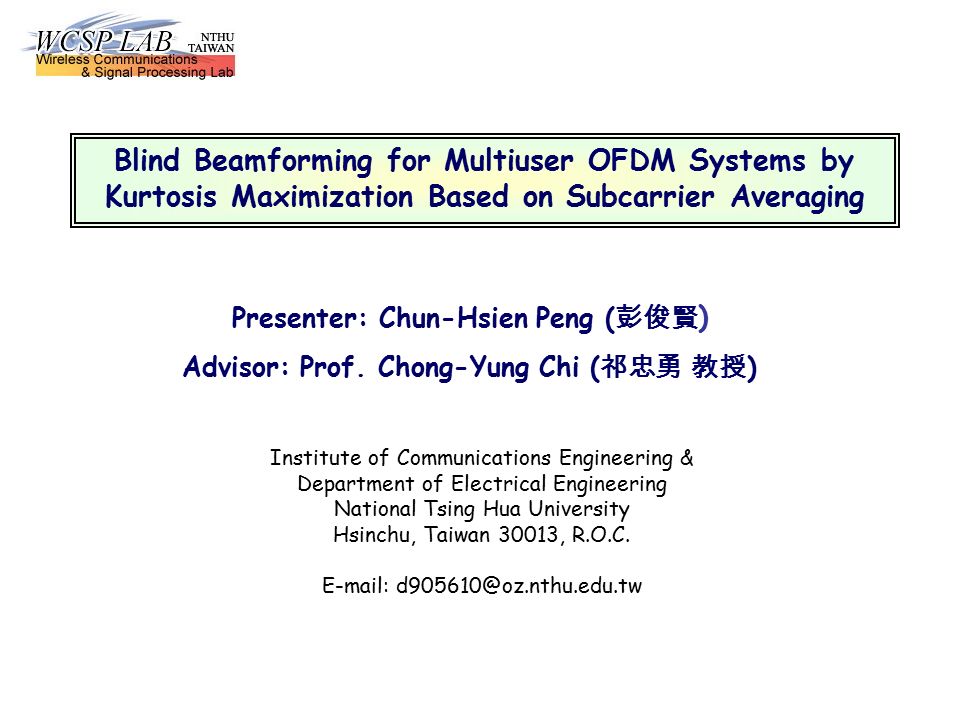 WCSP LAB NTHU TAIWAN
Wireless Communications & Signal Processing Lab

Blind Beamforming for Multiuser OFDM Systems by Kurtosis Maximization Based on Subcarrier Averaging

Presenter: Chun-Hsien Peng (彭俊賢)

Advisor: Prof. Chong-Yung Chi (祁忠勇 教授)

Institute of Communications Engineering & Department of Electrical Engineering National Tsing Hua University Hsinchu, Taiwan 30013, R.O.C.

E-mail: d905610@oz.nthu.edu.tw